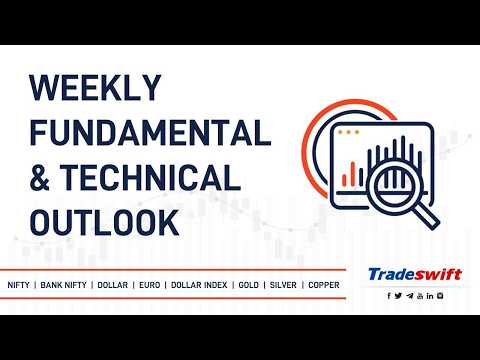 WEEKLY FUNDAMENTAL & TECHNICAL OUTLOOK

NIFTY | BANK NIFTY | DOLLAR | EURO | DOLLAR INDEX | GOLD | SILVER | COPPER

Tradeswift